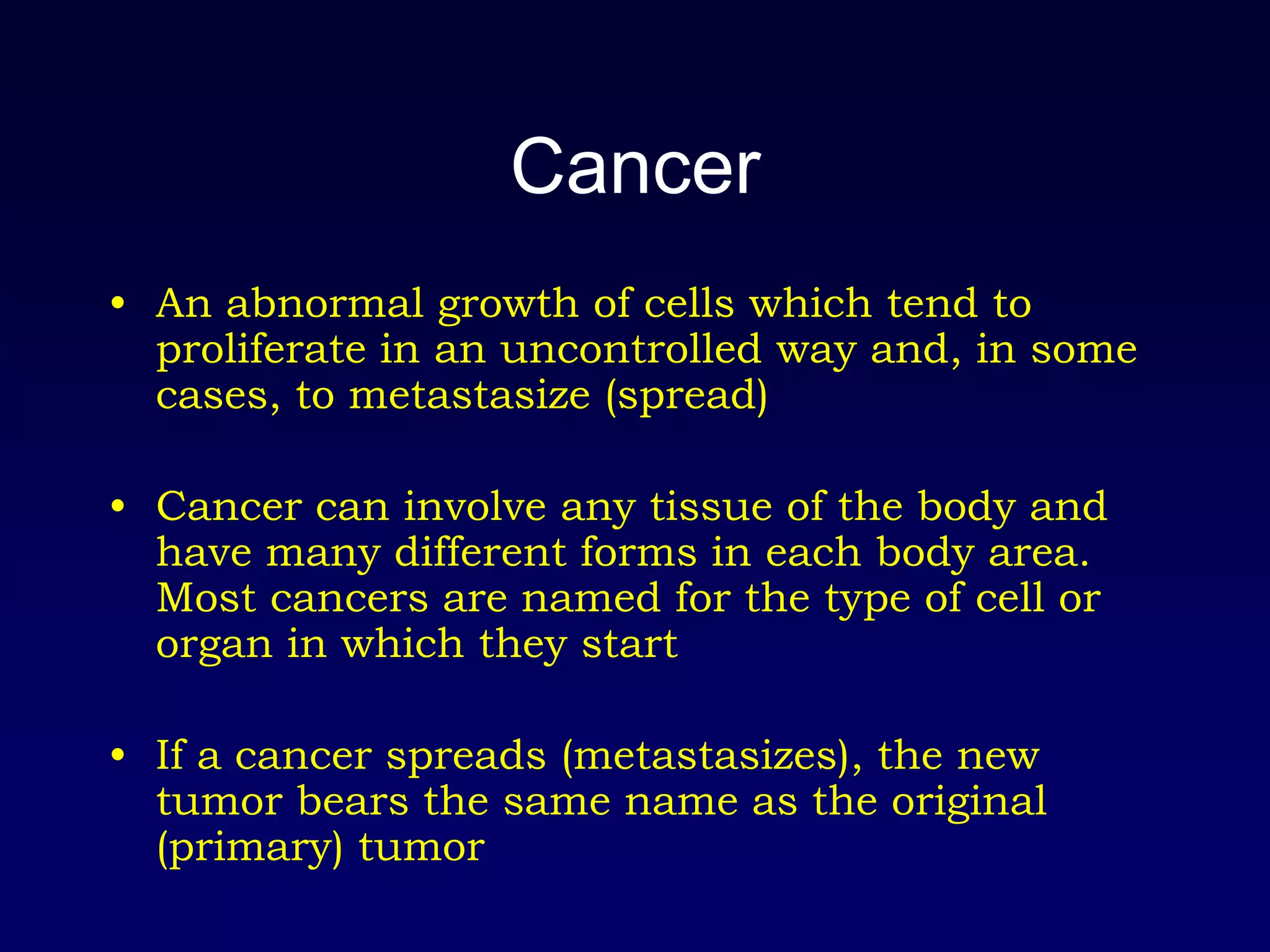 Cancer

• An abnormal growth of cells which tend to proliferate in an uncontrolled way and, in some cases, to metastasize (spread)

• Cancer can involve any tissue of the body and have many different forms in each body area. Most cancers are named for the type of cell or organ in which they start

• If a cancer spreads (metastasizes), the new tumor bears the same name as the original (primary) tumor